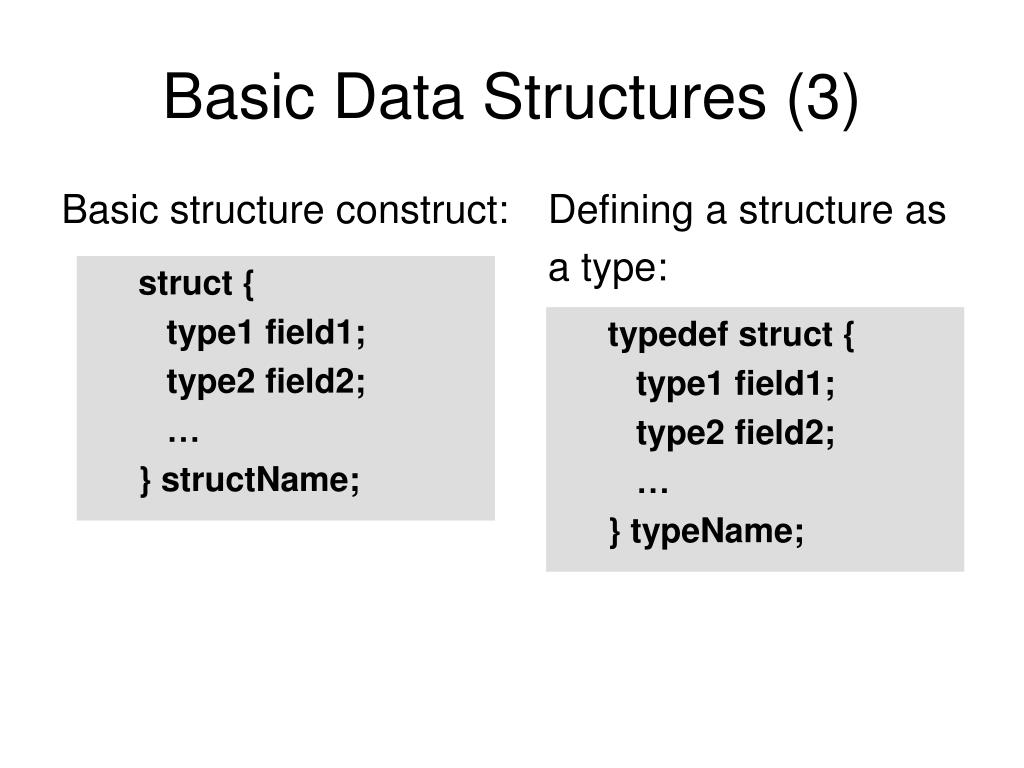 Basic Data Structures (3)

Basic structure construct:

struct {
type1 field1;
type2 field2;
…
} structName;

Defining a structure as a type:

typedef struct {
type1 field1;
type2 field2;
…
} typeName;